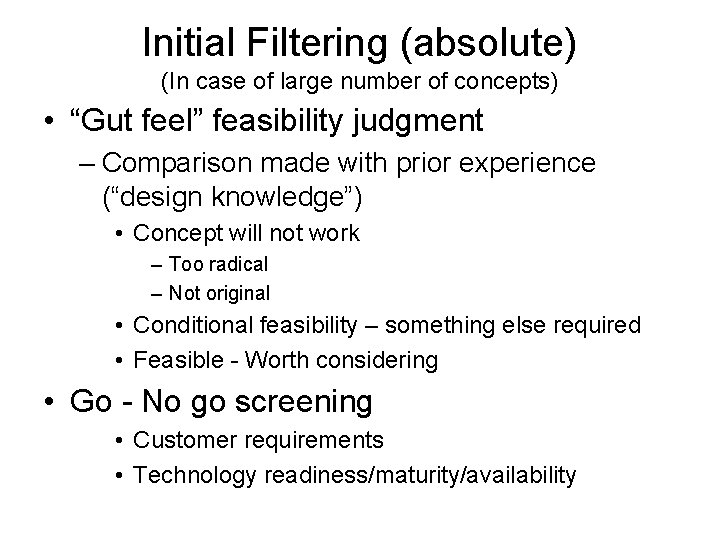 Initial Filtering (absolute)
(In case of large number of concepts)

• “Gut feel” feasibility judgment
– Comparison made with prior experience (“design knowledge”)
• Concept will not work
– Too radical
– Not original
• Conditional feasibility – something else required
• Feasible - Worth considering

• Go - No go screening
• Customer requirements
• Technology readiness/maturity/availability